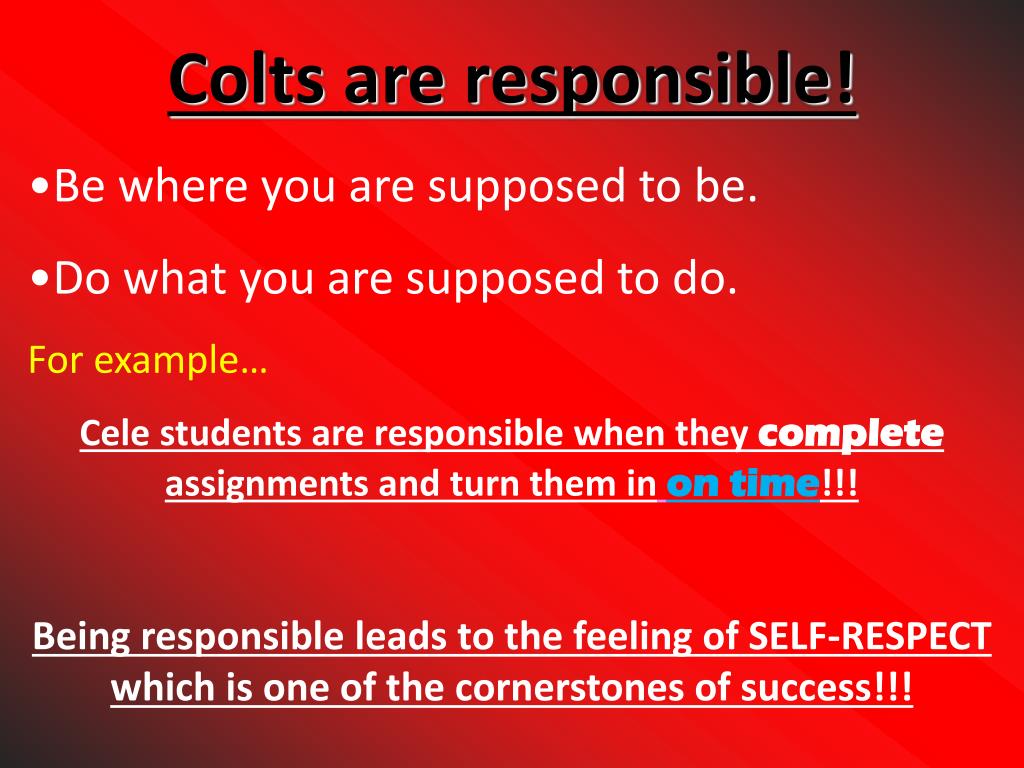 Colts are responsible!

•Be where you are supposed to be.

•Do what you are supposed to do.

For example…

Cele students are responsible when they complete assignments and turn them in on time!!!

Being responsible leads to the feeling of SELF-RESPECT which is one of the cornerstones of success!!!